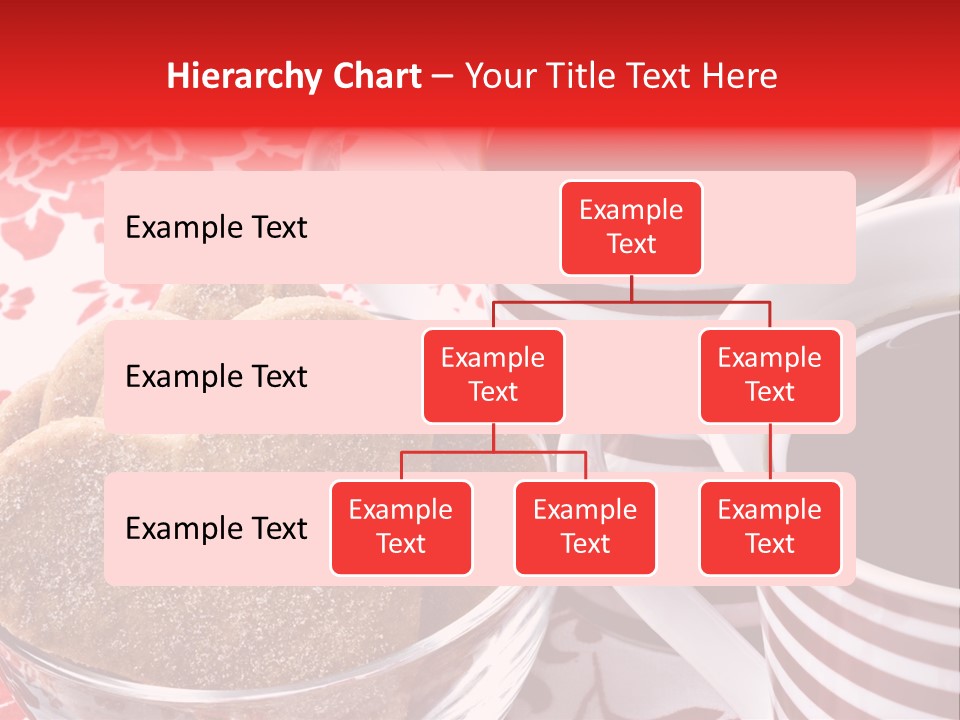 Hierarchy Chart – Your Title Text Here

Example Text

Example Text

Example Text

Example Text

Example Text

Example Text

Example Text

Example Text

Example Text